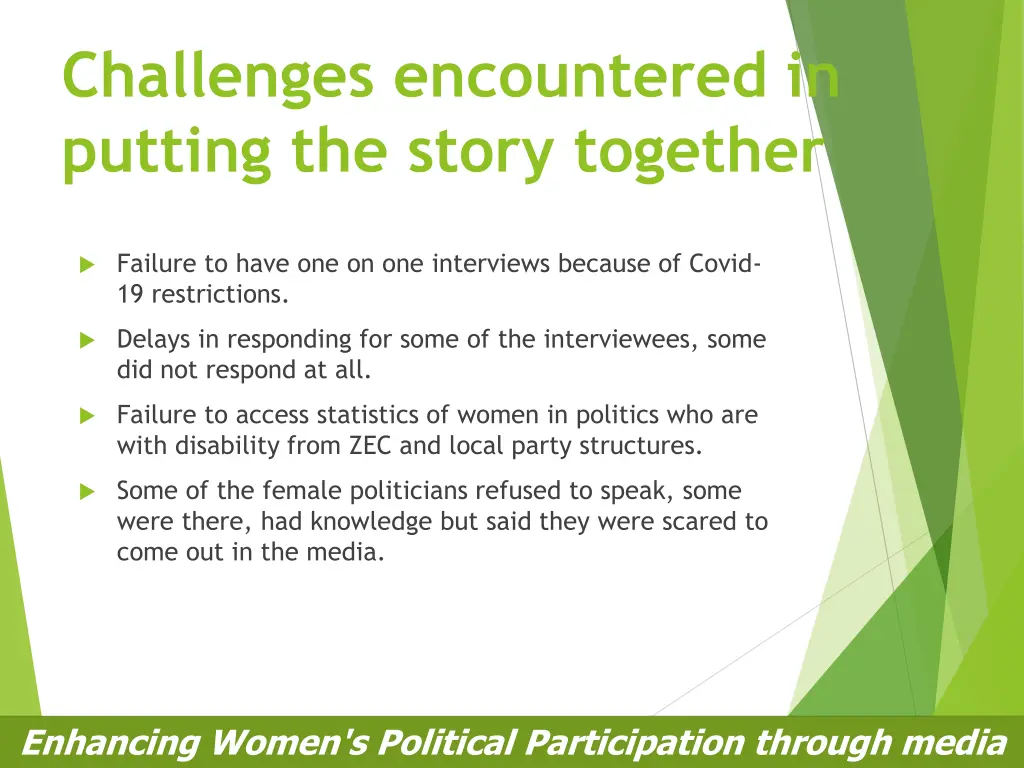 Challenges encountered in putting the story together

Failure to have one on one interviews because of Covid-19 restrictions.

Delays in responding for some of the interviewees, some did not respond at all.

Failure to access statistics of women in politics who are with disability from ZEC and local party structures.

Some of the female politicians refused to speak, some were there, had knowledge but said they were scared to come out in the media.

Enhancing Women's Political Participation through media